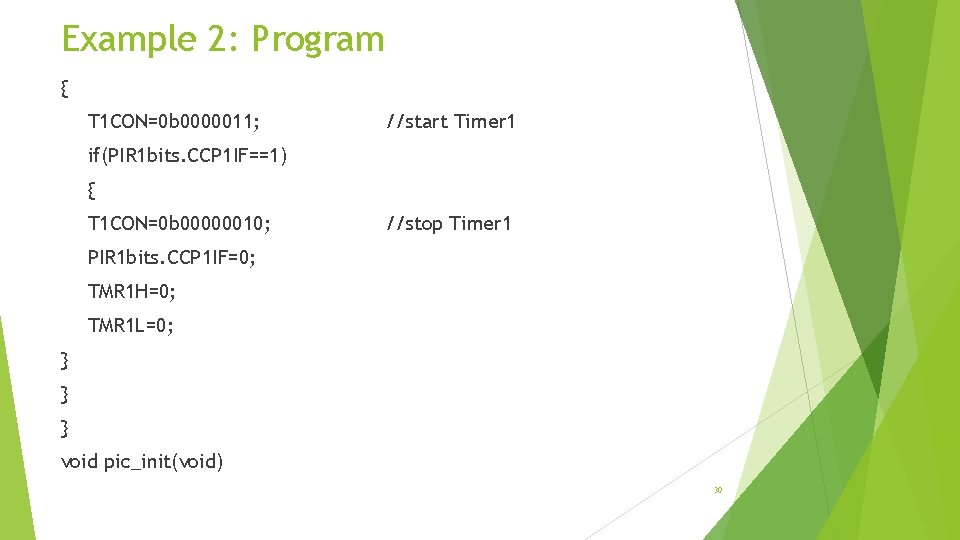 Example 2: Program

{

T1CON=0b0000011; //start Timer1

if(PIR1bits.CCP1IF==1)

{

T1CON=0b00000010; //stop Timer1

PIR1bits.CCP1IF=0;

TMR1H=0;

TMR1L=0;

}

}

}

void pic_init(void)

30